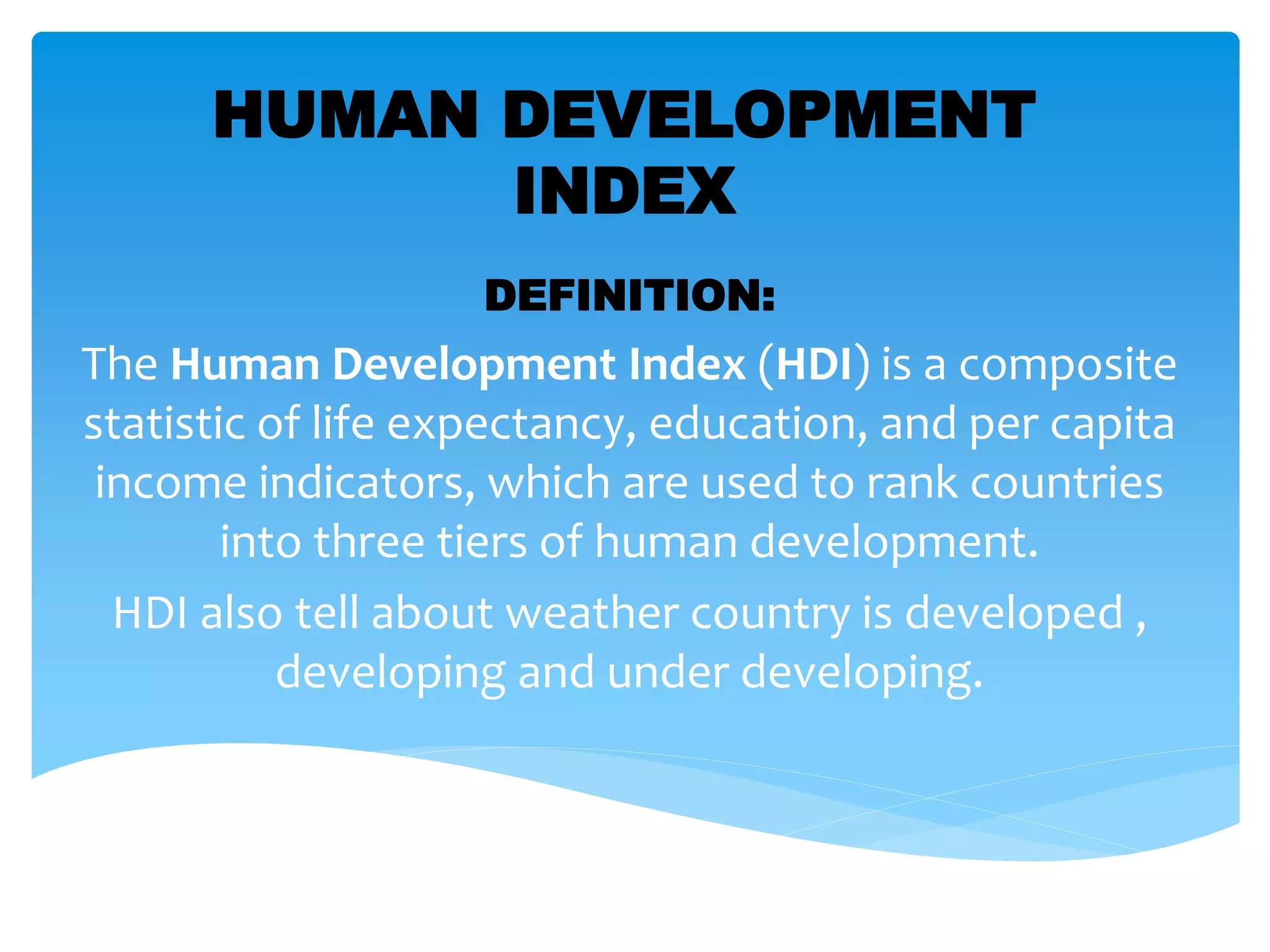 HUMAN DEVELOPMENT INDEX

DEFINITION:

The Human Development Index (HDI) is a composite statistic of life expectancy, education, and per capita income indicators, which are used to rank countries into three tiers of human development.

HDI also tell about weather country is developed , developing and under developing.